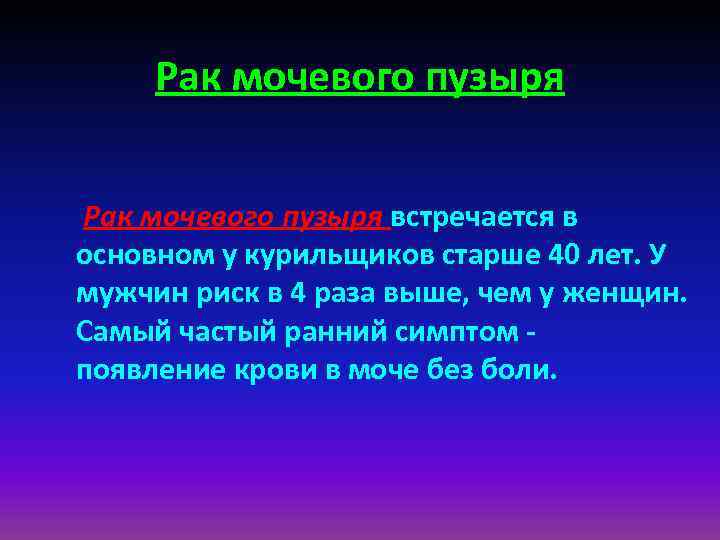 Рак мочевого пузыря

Рак мочевого пузыря встречается в основном у курильщиков старше 40 лет. У мужчин риск в 4 раза выше, чем у женщин. Самый частый ранний симптом - появление крови в моче без боли.